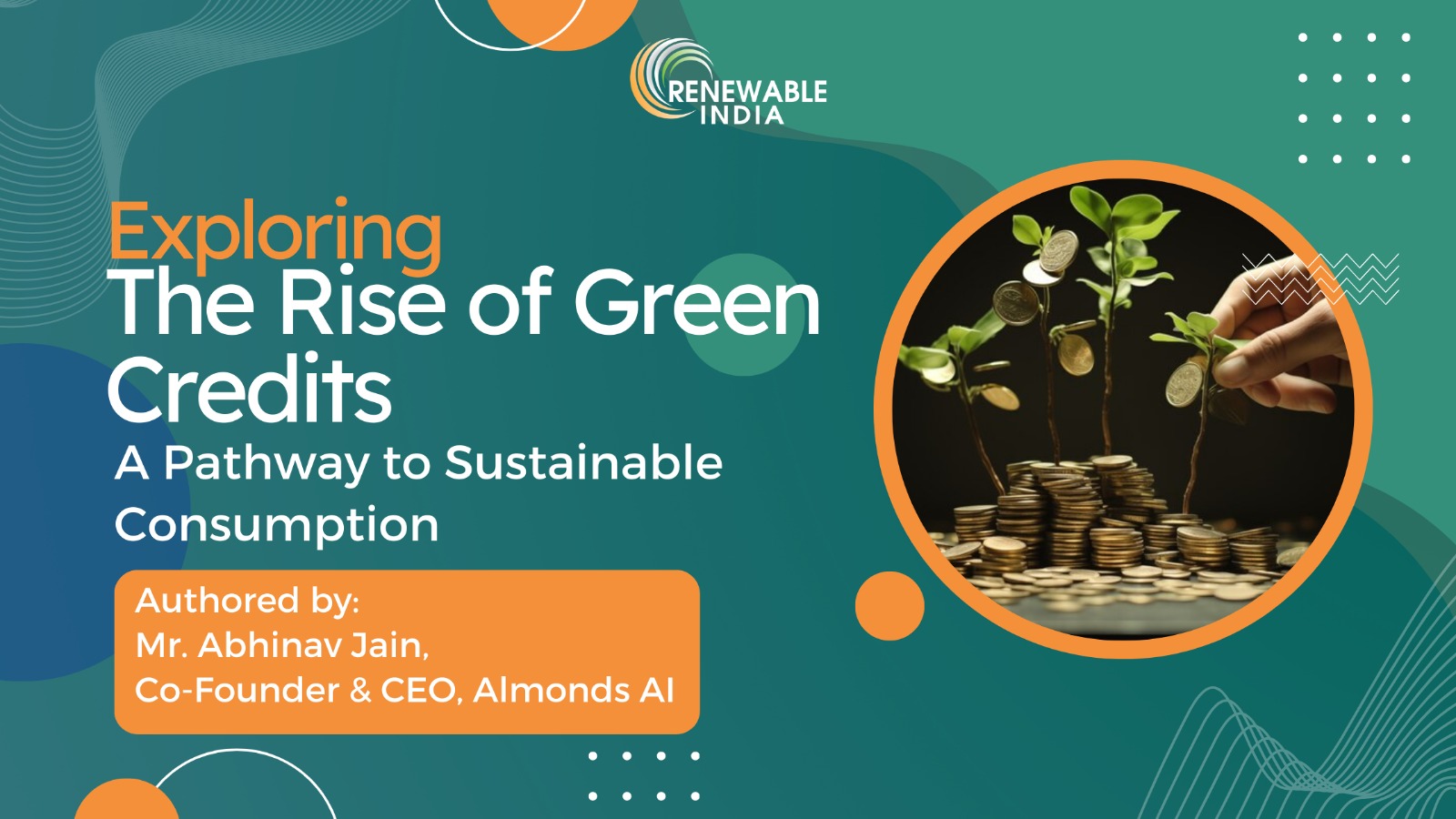 RENEWABLE INDIA

Exploring
The Rise of Green Credits
A Pathway to Sustainable Consumption

Authored by:
Mr. Abhinav Jain,
Co-Founder & CEO, Almonds AI